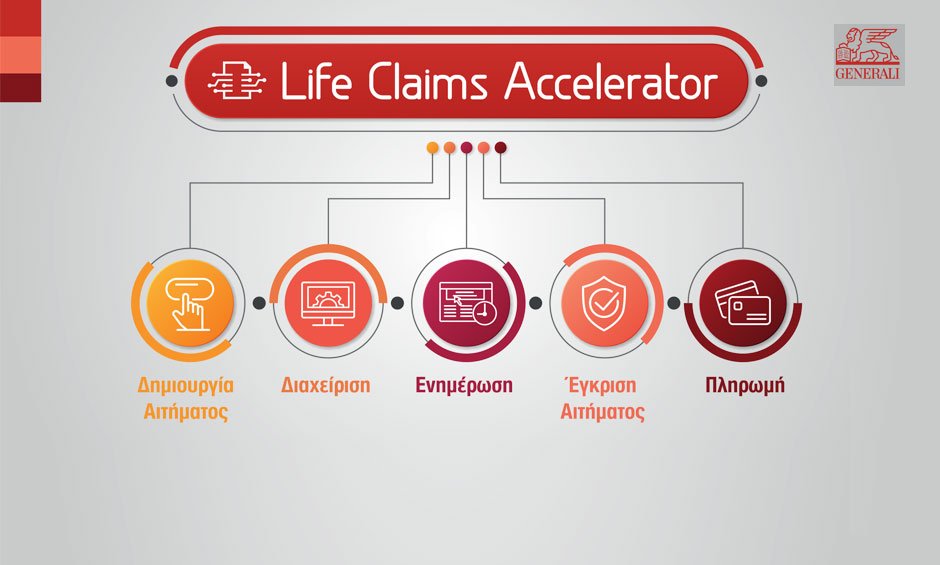 Life Claims Accelerator

GENERALI

Δημιουργία Αιτήματος

Διαχείριση

Ενημέρωση

Έγκριση Αιτήματος

Πληρωμή